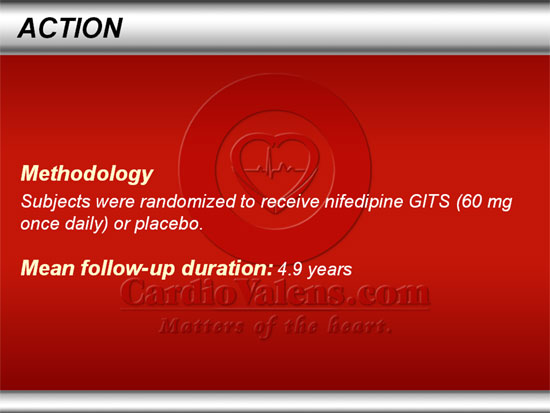 ACTION

Methodology
Subjects were randomized to receive nifedipine GITS (60 mg once daily) or placebo.

Mean follow-up duration: 4.9 years

CardioValens.com
Matters of the heart.